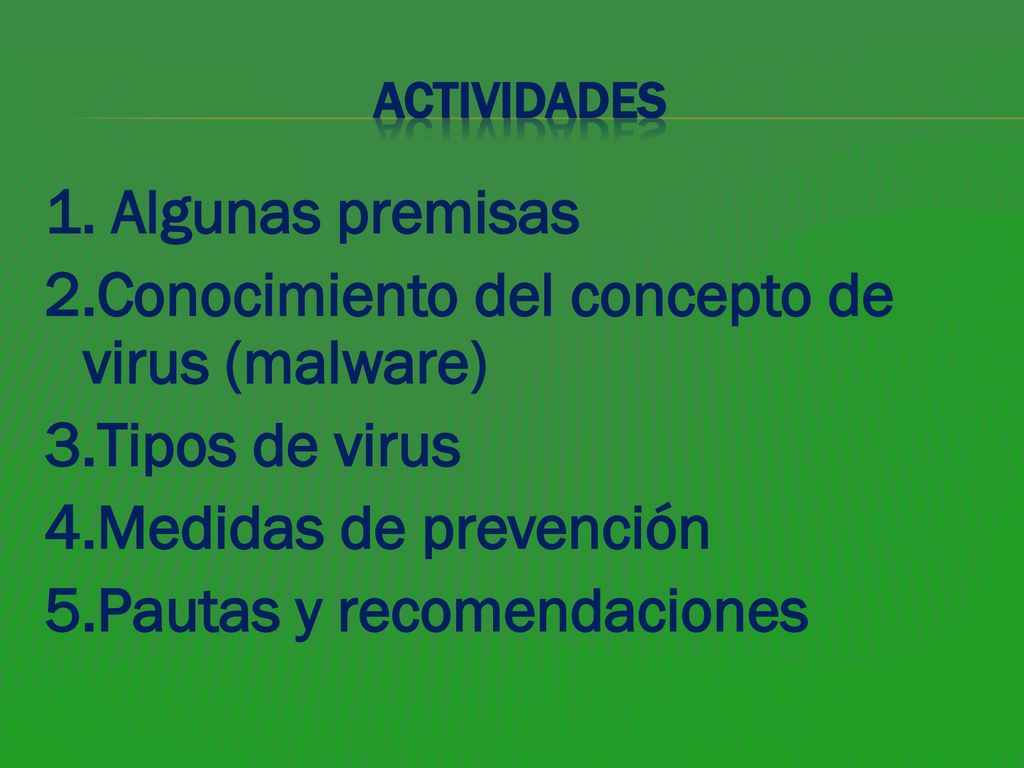 ACTIVIDADES

1. Algunas premisas
2.Conocimiento del concepto de virus (malware)
3.Tipos de virus
4.Medidas de prevención
5.Pautas y recomendaciones